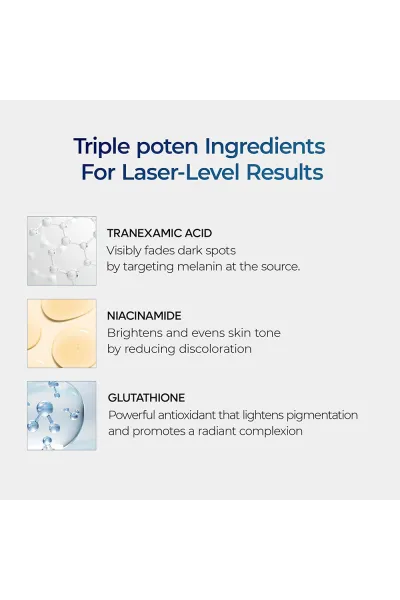 Triple poten Ingredients
For Laser-Level Results

TRANEXAMIC ACID
Visibly fades dark spots by targeting melanin at the source.

NIACINAMIDE
Brightens and evens skin tone by reducing discoloration

GLUTATHIONE
Powerful antioxidant that lightens pigmentation and promotes a radiant complexion